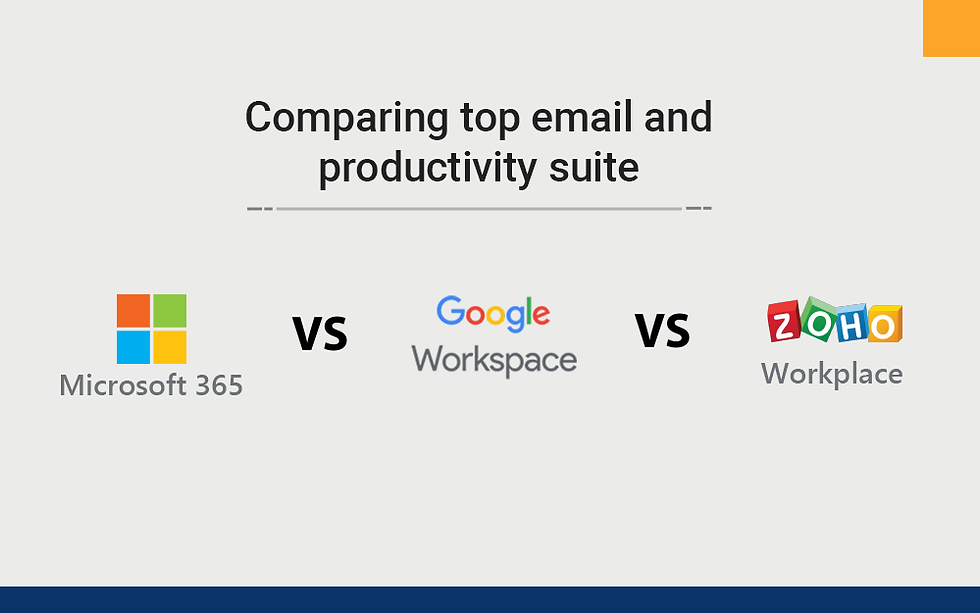 Comparing top email and productivity suite

Microsoft 365

VS

Google Workspace

VS

ZOHO Workplace